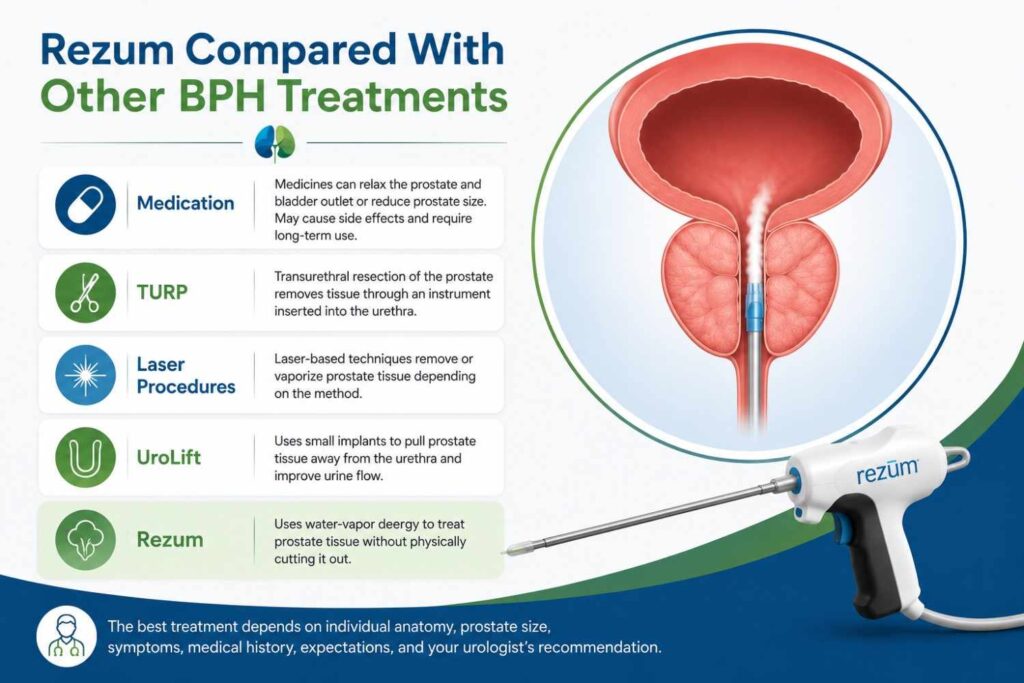 Rezum Compared With Other BPH Treatments

Medication

Medicines can relax the prostate and bladder outlet or reduce prostate size. May cause side effects and require long-term use.

TURP

Transurethral resection of the prostate removes tissue through an instrument inserted into the urethra.

Laser Procedures

Laser-based techniques remove or vaporize prostate tissue depending on the method.

UroLift

Uses small implants to pull prostate tissue away from the urethra and improve urine flow.

Rezum

Uses water-vapor deergy to treat prostate tissue without physically cutting it out.

rezūm

The best treatment depends on individual anatomy, prostate size, symptoms, medical history, expectations, and your urologist's recommendation.